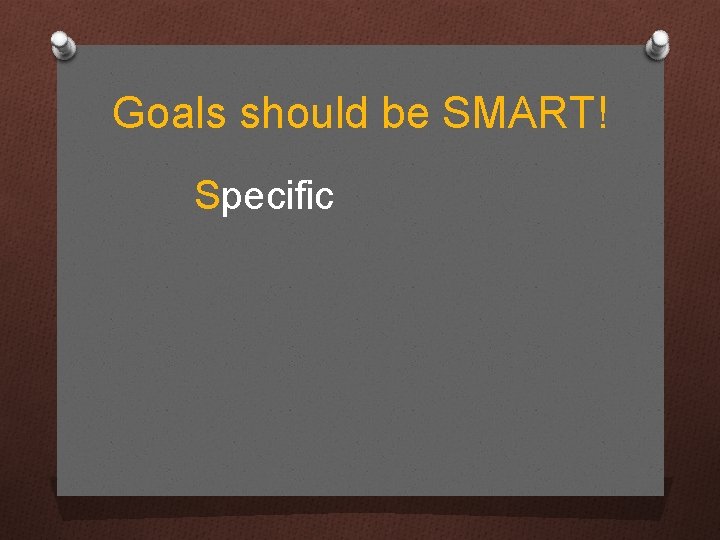 Goals should be SMART!

Specific